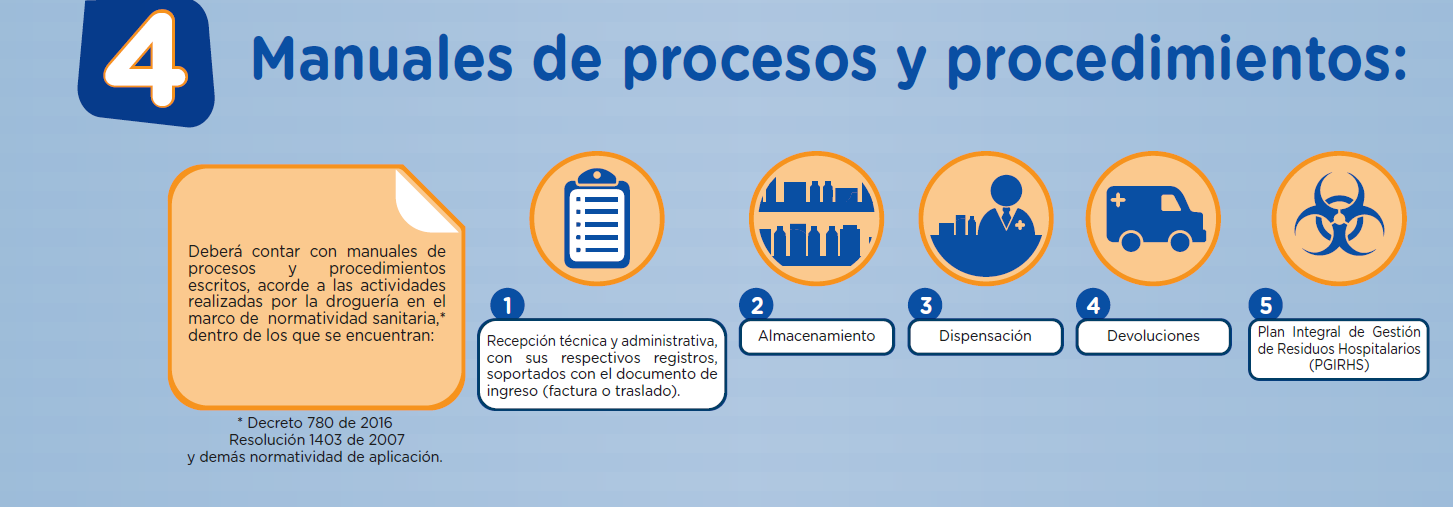 4 Manuales de procesos y procedimientos:

Deberá contar con manuales de procesos y procedimientos escritos, acorde a las actividades realizadas por la droguería en el marco de normatividad sanitaria,* dentro de los que se encuentran:

* Decreto 780 de 2016
Resolución 1403 de 2007
y demás normatividad de aplicación.

1
Recepción técnica y administrativa, con sus respectivos registros, soportados con el documento de ingreso (factura o traslado).

2
Almacenamiento

3
Dispensación

4
Devoluciones

5
Plan Integral de Gestión de Residuos Hospitalarios (PGIRHS)